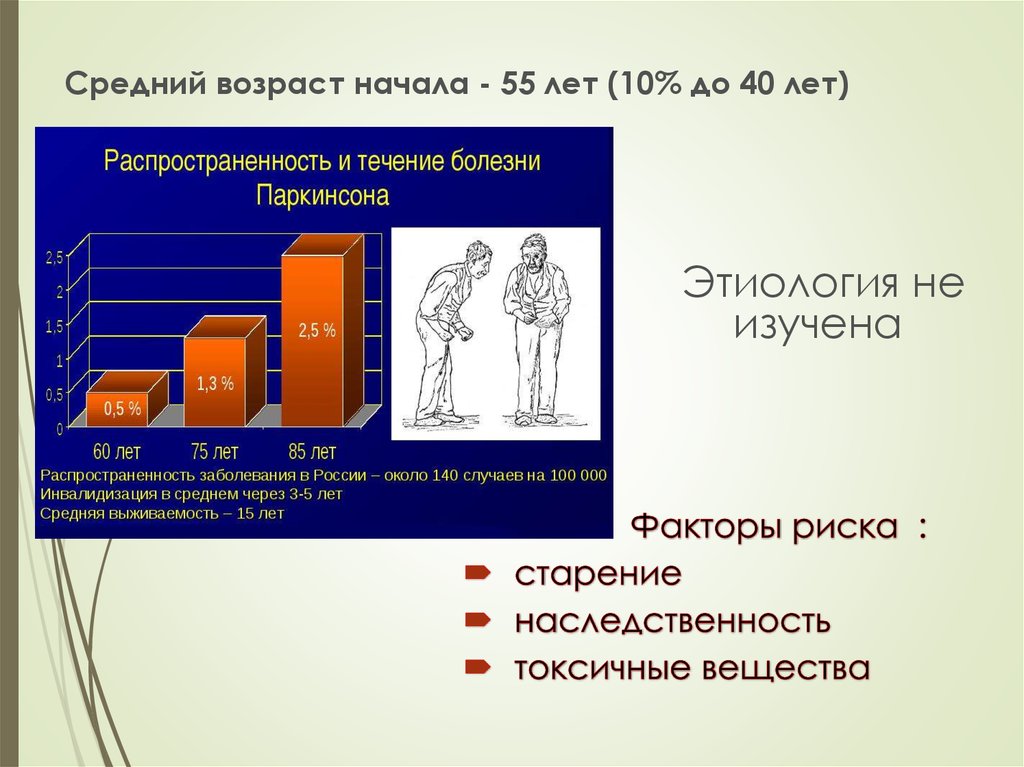 Средний возраст начала - 55 лет (10% до 40 лет)

Распространенность и течение болезни Паркинсона

2,5
2
1,5
1
0,5
0

0,5 %
1,3 %
2,5 %

60 лет
75 лет
85 лет

Распространенность заболевания в России – около 140 случаев на 100 000
Инвалидизация в среднем через 3-5 лет
Средняя выживаемость – 15 лет

Этиология не изучена

Факторы риска :
старение
наследственность
токсичные вещества